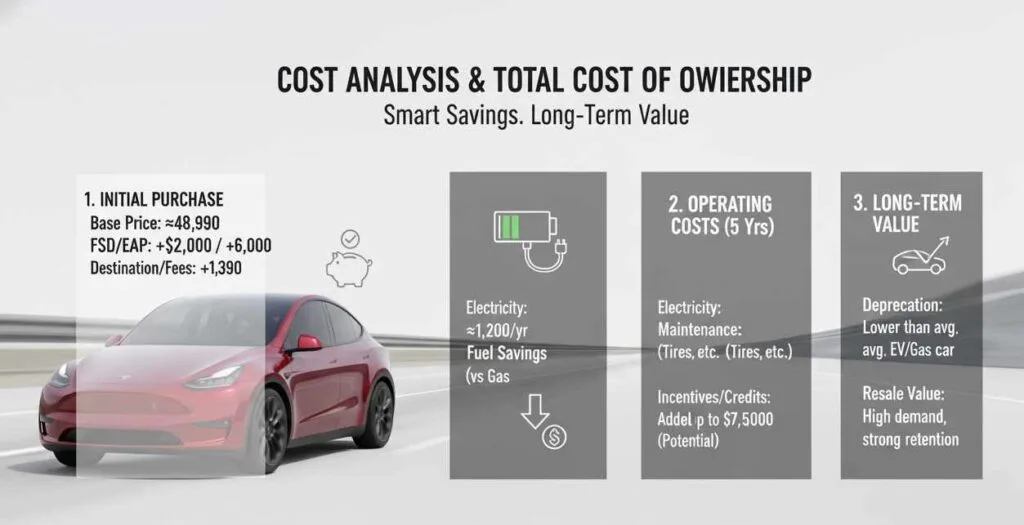 COST ANALYSIS & TOTAL COST OF OWIERSHIP
Smart Savings. Long-Term Value

1. INITIAL PURCHASE
Base Price: ≈48,990
FSD/EAP: +$2,000 / +6,000
Destination/Fees: +1,390

Electricity: ≈1,200/yr
Fuel Savings (vs Gas

2. OPERATING COSTS (5 Yrs)

Electricity:
Maintenance: (Tires, etc. (Tires, etc.)

Incentives/Credits: Addel p to $7,5000 (Potential)

3. LONG-TERM VALUE

Deprecation: Lower than avg. avg. EV/Gas car

Resale Value: High demand, strong retention